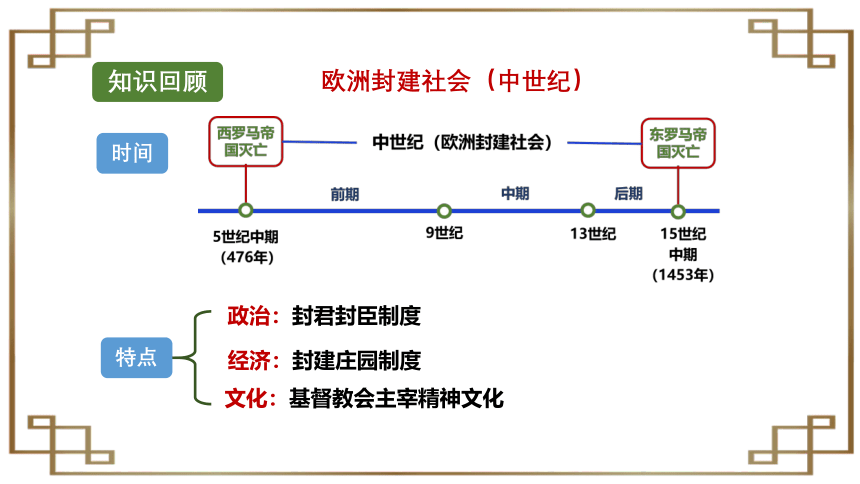 知识回顾

欧洲封建社会（中世纪）

时间

西罗马帝国灭亡

中世纪（欧洲封建社会）

东罗马帝国灭亡

前期

中期

后期

5世纪中期（476年）

9世纪

13世纪

15世纪中期（1453年）

特点

政治：封君封臣制度

经济：封建庄园制度

文化：基督教会主宰精神文化